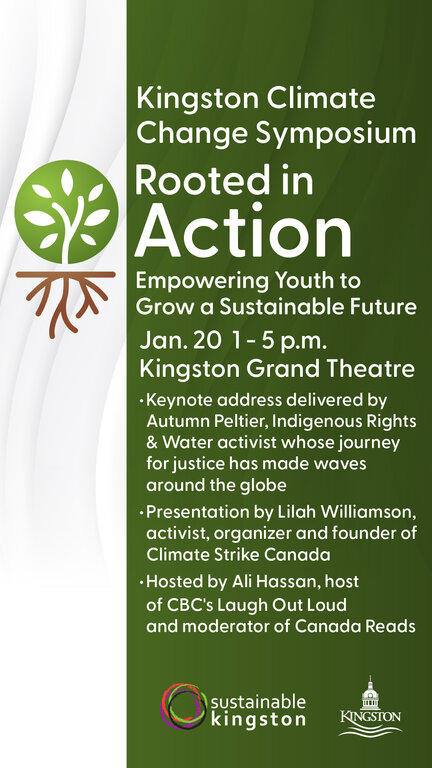 Kingston Climate Change Symposium

Rooted in Action

Empowering Youth to Grow a Sustainable Future

Jan. 20 1 - 5 p.m.
Kingston Grand Theatre

• Keynote address delivered by Autumn Peltier, Indigenous Rights & Water activist whose journey for justice has made waves around the globe

• Presentation by Lilah Williamson, activist, organizer and founder of Climate Strike Canada

• Hosted by Ali Hassan, host of CBC's Laugh Out Loud and moderator of Canada Reads

sustainable kingston

KINGSTON